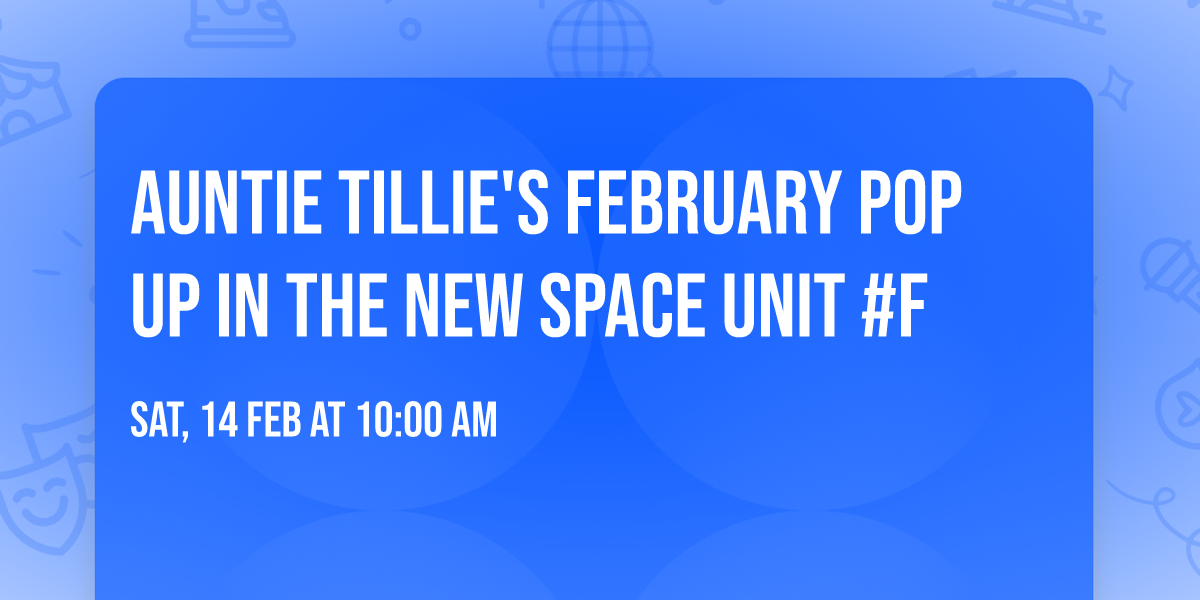 AUNTIE TILLIE'S FEBRUARY POP UP IN THE NEW SPACE UNIT #F

SAT, 14 FEB AT 10:00 AM